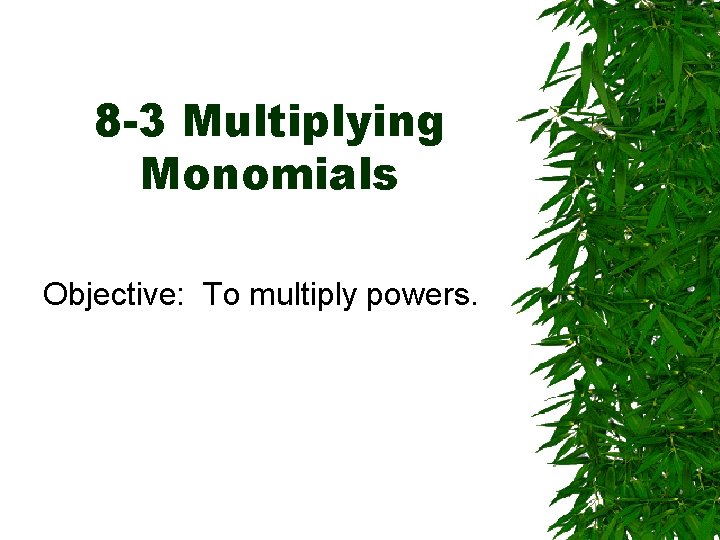 8-3 Multiplying Monomials

Objective: To multiply powers.